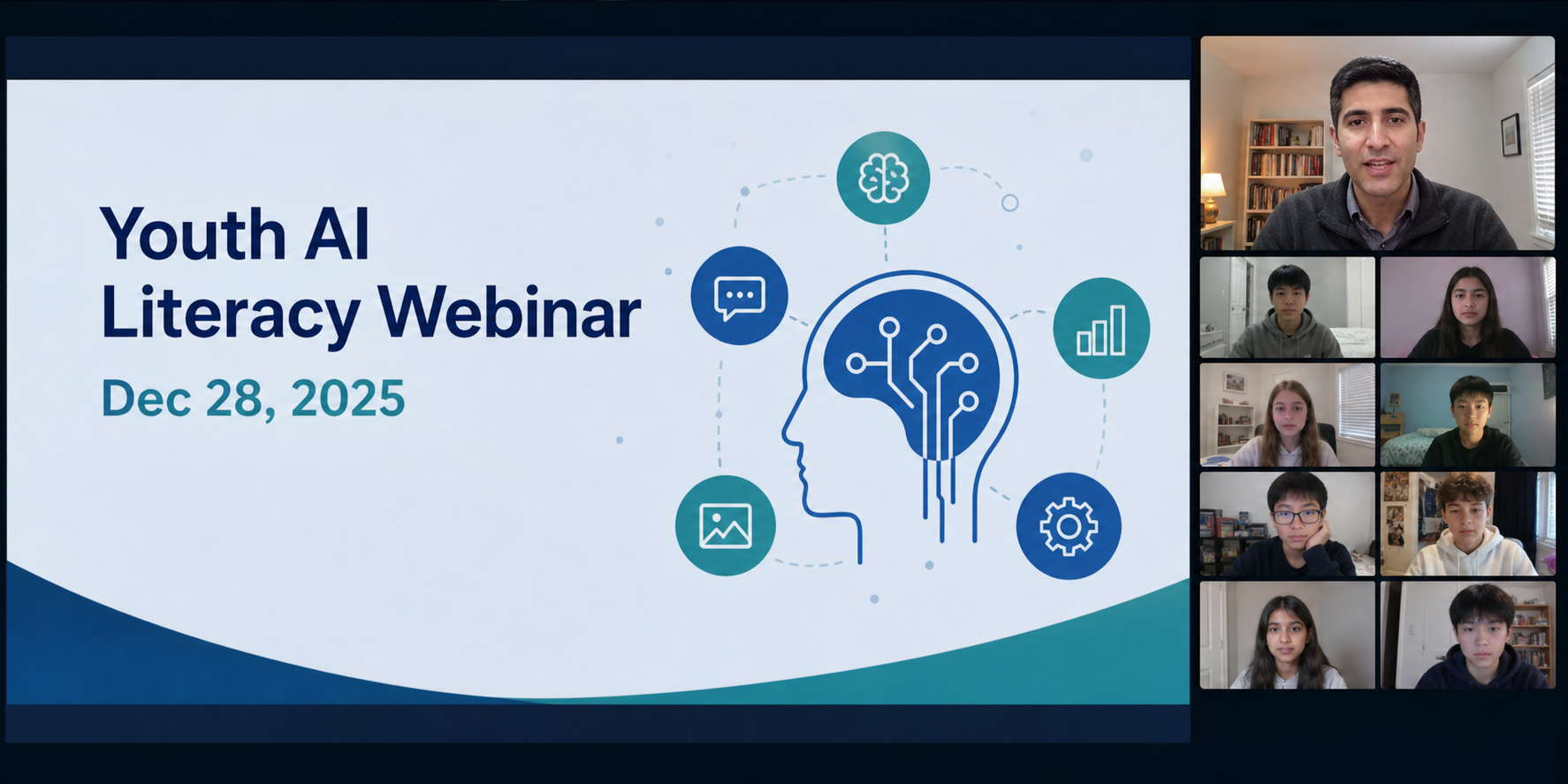 Youth AI Literacy Webinar

Dec 28, 2025